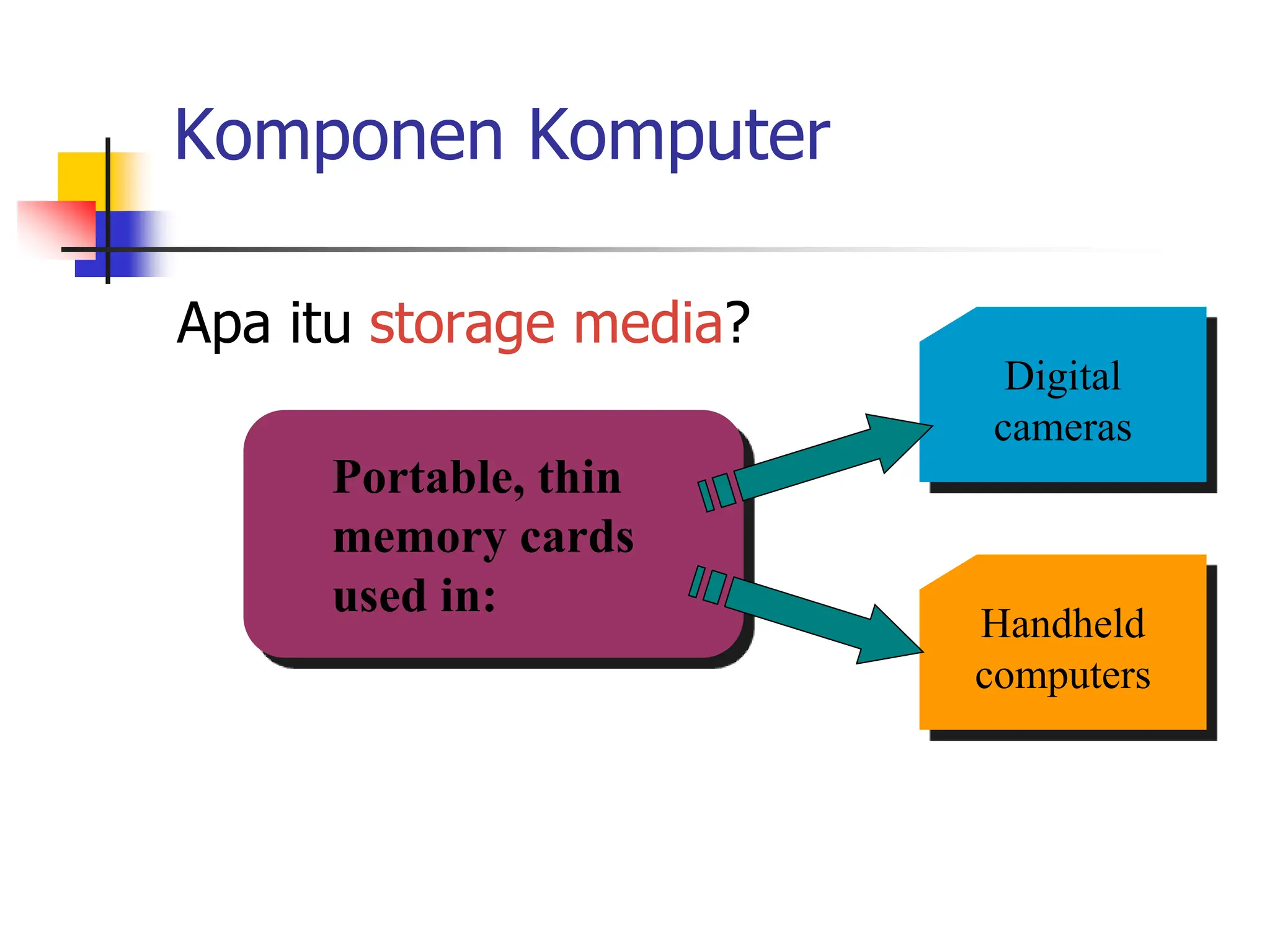 Komponen Komputer

Apa itu storage media?

Portable, thin memory cards used in:

Digital cameras

Handheld computers